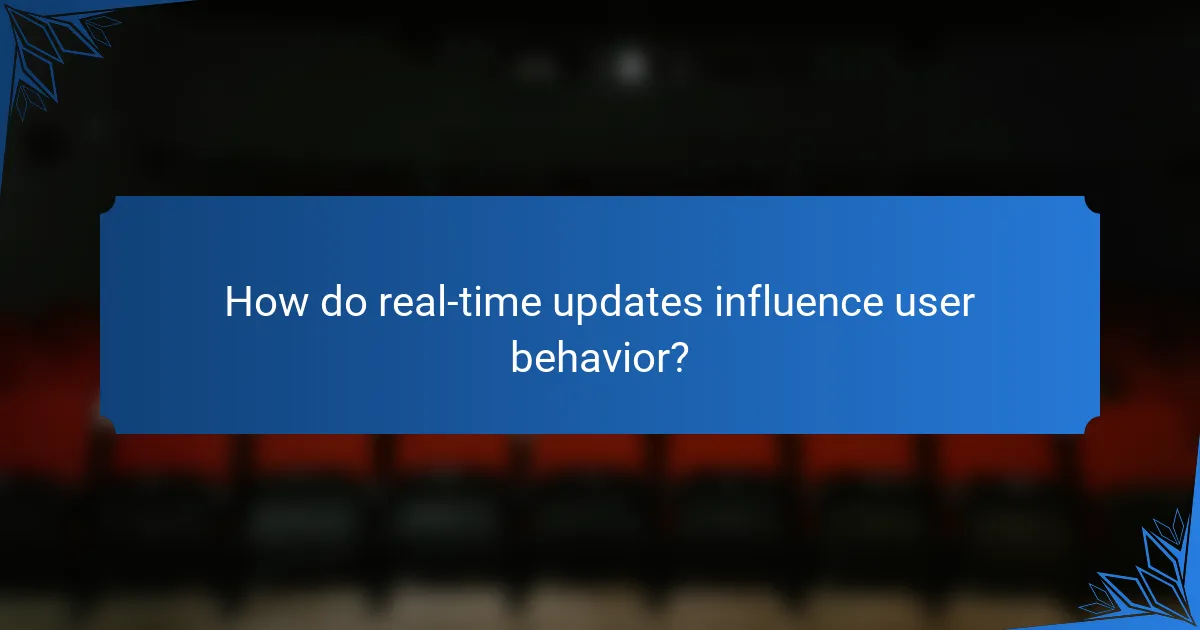 How do real-time updates influence user behavior?